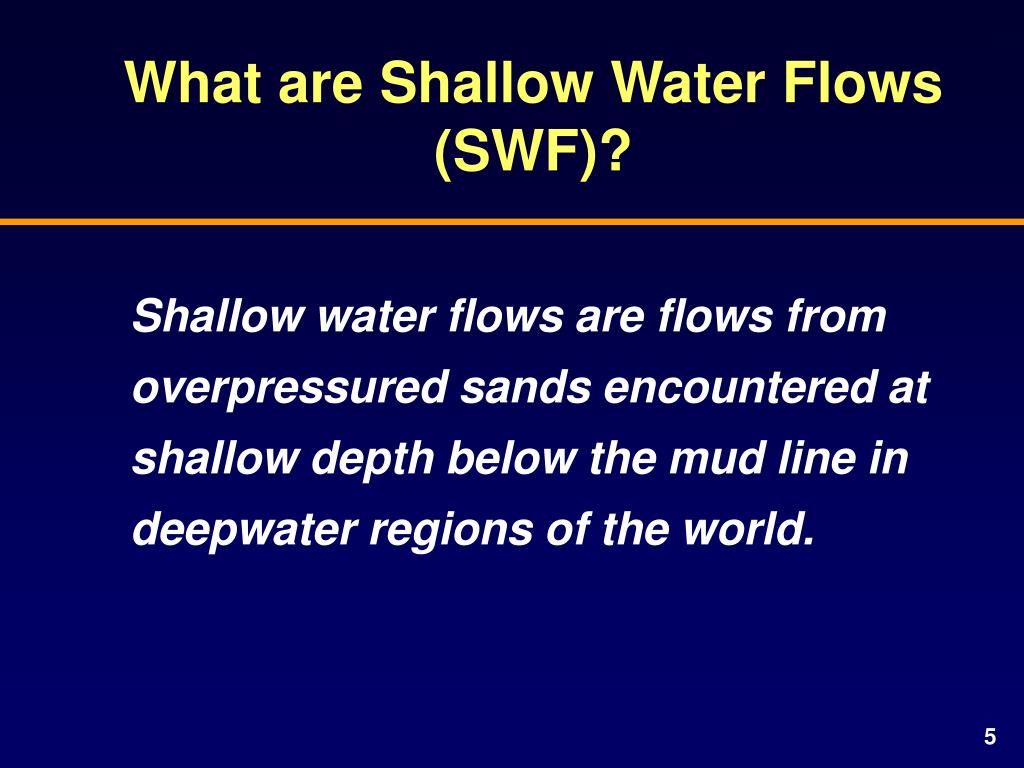 What are Shallow Water Flows (SWF)?

Shallow water flows are flows from overpressured sands encountered at shallow depth below the mud line in deepwater regions of the world.

5